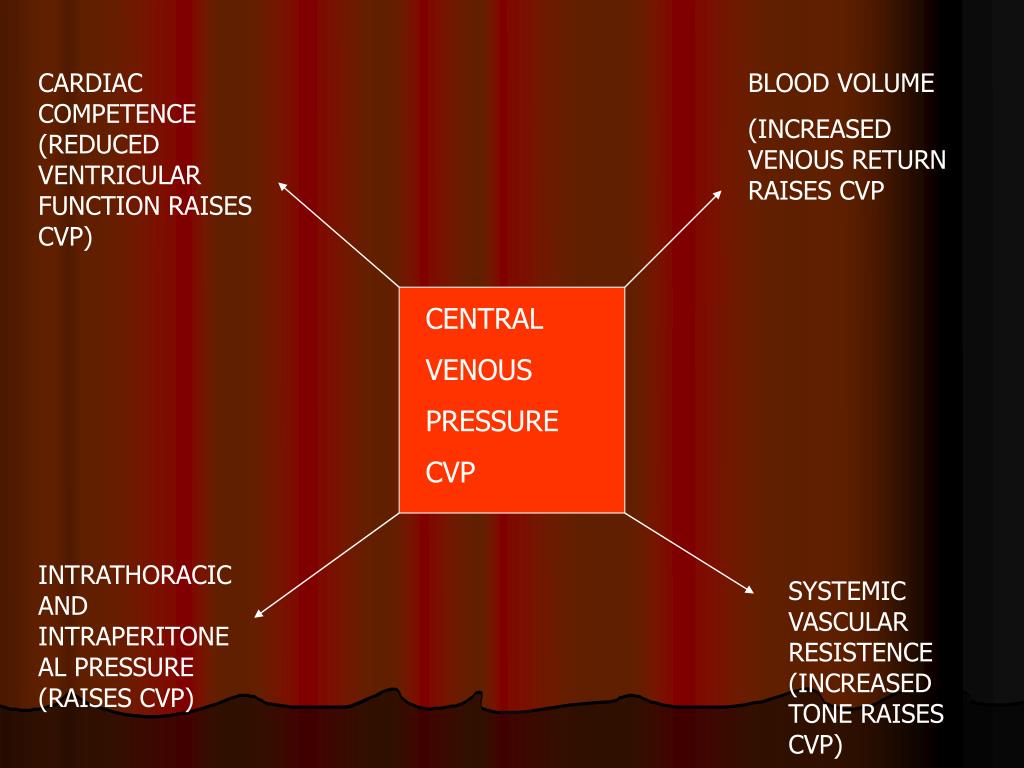 CARDIAC COMPETENCE (REDUCED VENTRICULAR FUNCTION RAISES CVP)

BLOOD VOLUME

(INCREASED VENOUS RETURN RAISES CVP

CENTRAL

VENOUS

PRESSURE

CVP

INTRATHORACIC AND INTRAPERITONEAL PRESSURE (RAISES CVP)

SYSTEMIC VASCULAR RESISTENCE (INCREASED TONE RAISES CVP)